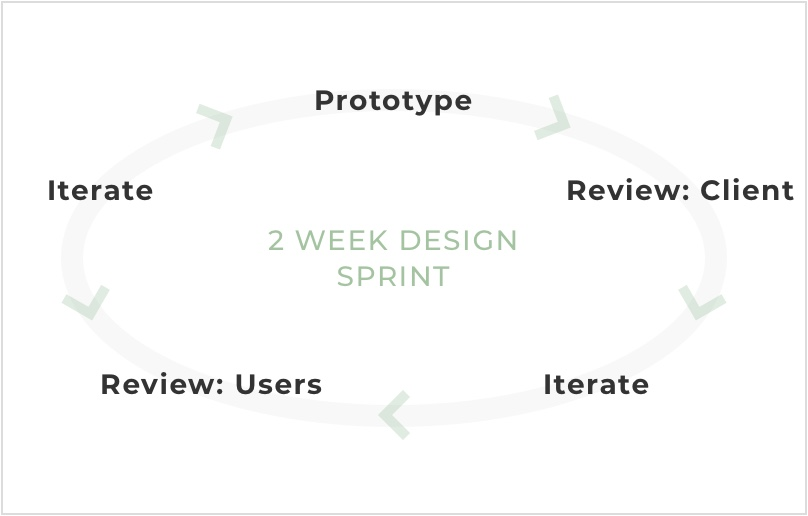 Prototype

Review: Client

Iterate

Review: Users

Iterate

2 WEEK DESIGN SPRINT